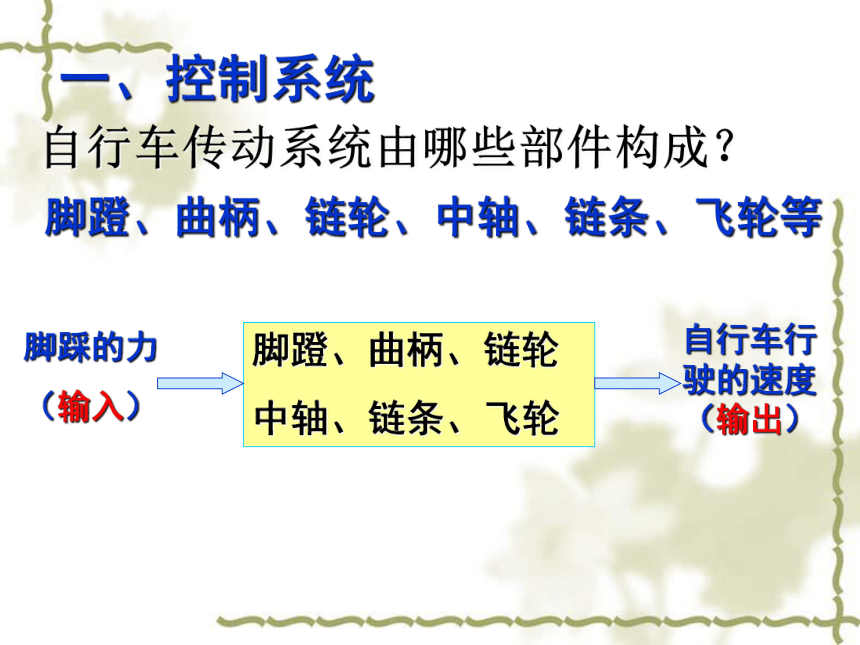 一、控制系统

自行车传动系统由哪些部件构成？

脚蹬、曲柄、链轮、中轴、链条、飞轮等

脚踩的力

（输入）

脚蹬、曲柄、链轮

中轴、链条、飞轮

自行车行驶的速度

（输出）